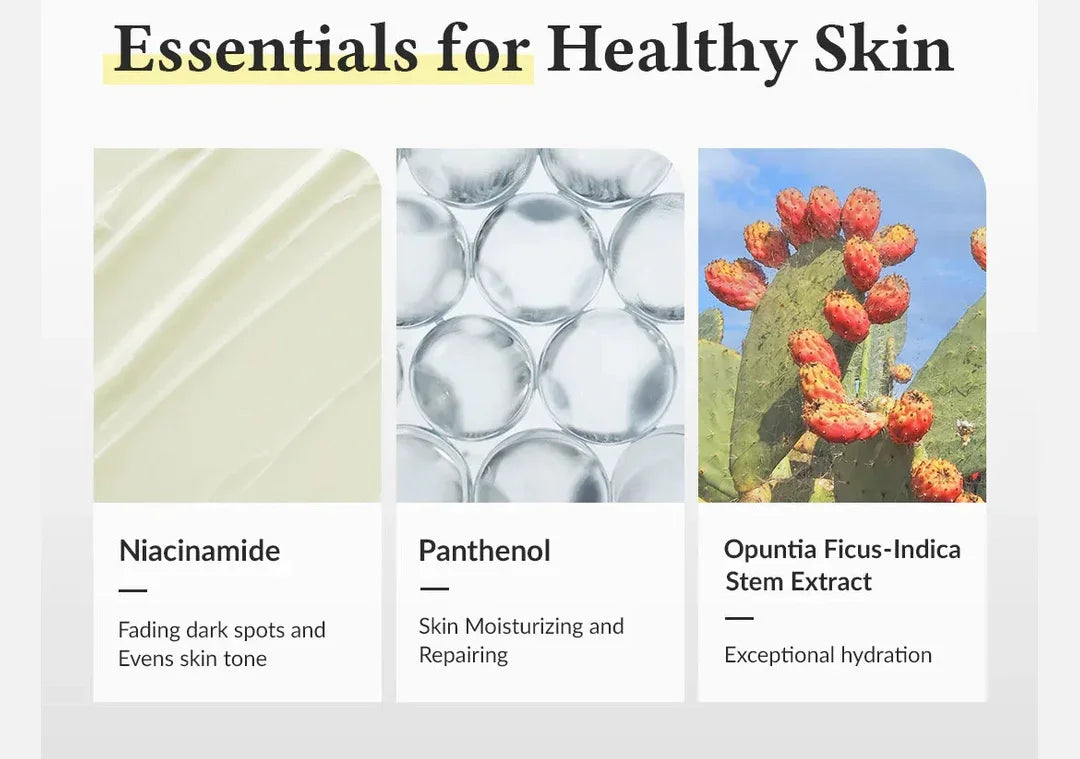 Essentials for Healthy Skin

Niacinamide

Fading dark spots and Evens skin tone

Panthenol

Skin Moisturizing and Repairing

Opuntia Ficus-Indica Stem Extract

Exceptional hydration